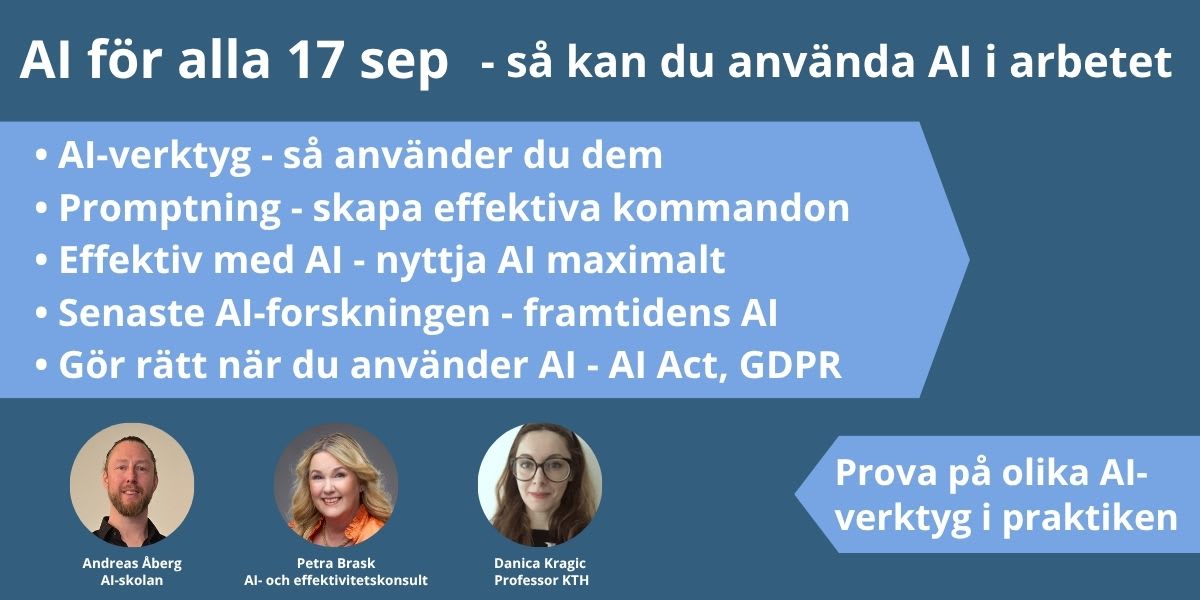 AI för alla 17 sep - så kan du använda AI i arbetet

• AI-verktyg - så använder du dem
• Promptning - skapa effektiva kommandon
• Effektiv med AI - nyttja AI maximalt
• Senaste AI-forskningen - framtidens AI
• Gör rätt när du använder AI - AI Act, GDPR

Andreas Åberg
AI-skolan

Petra Brask
AI- och effektivitetskonsult

Danica Kragic
Professor KTH

Prova på olika AI-verktyg i praktiken